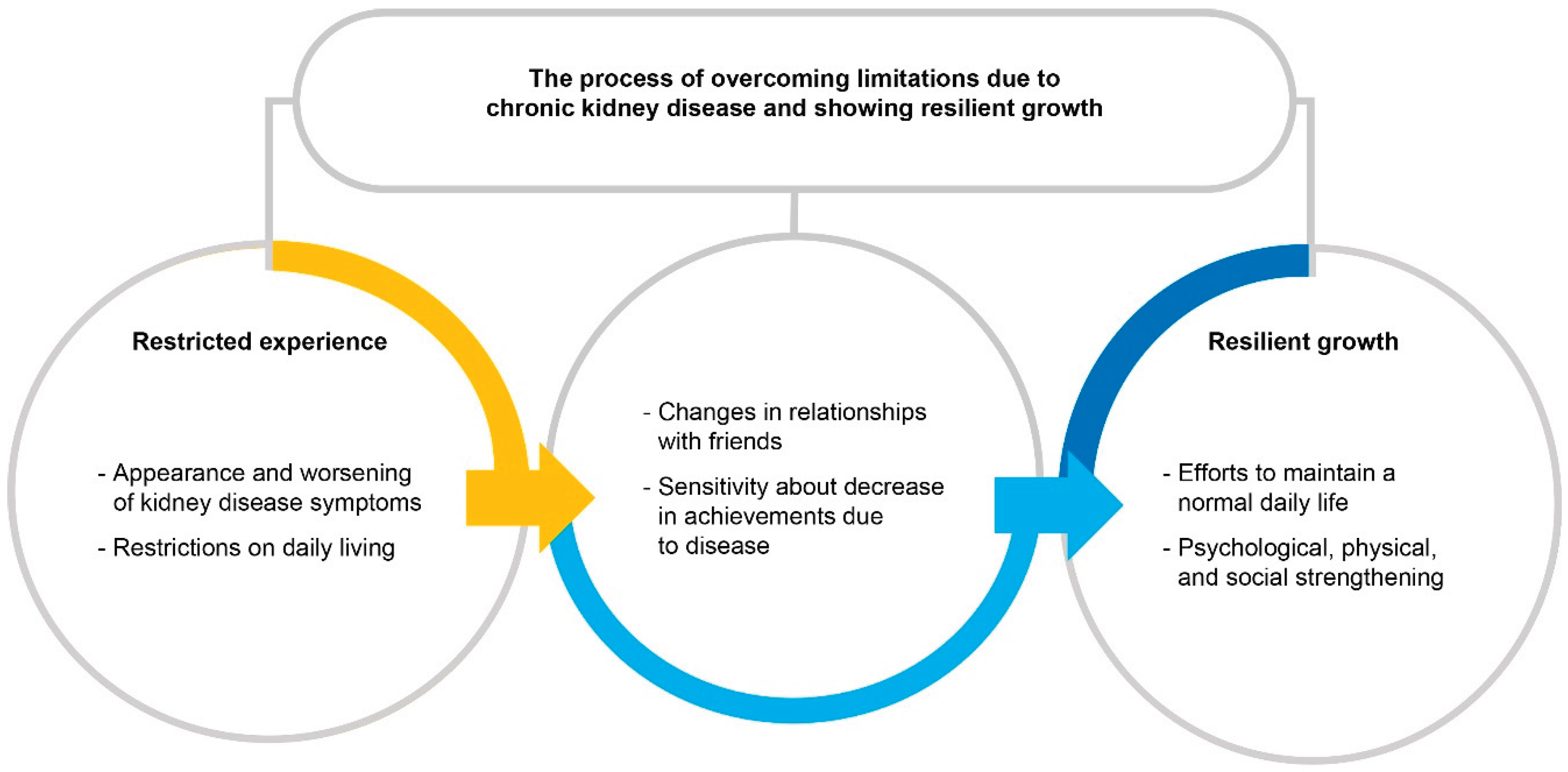 The process of overcoming limitations due to chronic kidney disease and showing resilient growth

Restricted experience

- Appearance and worsening of kidney disease symptoms
- Restrictions on daily living

- Changes in relationships with friends
- Sensitivity about decrease in achievements due to disease

Resilient growth

- Efforts to maintain a normal daily life
- Psychological, physical, and social strengthening